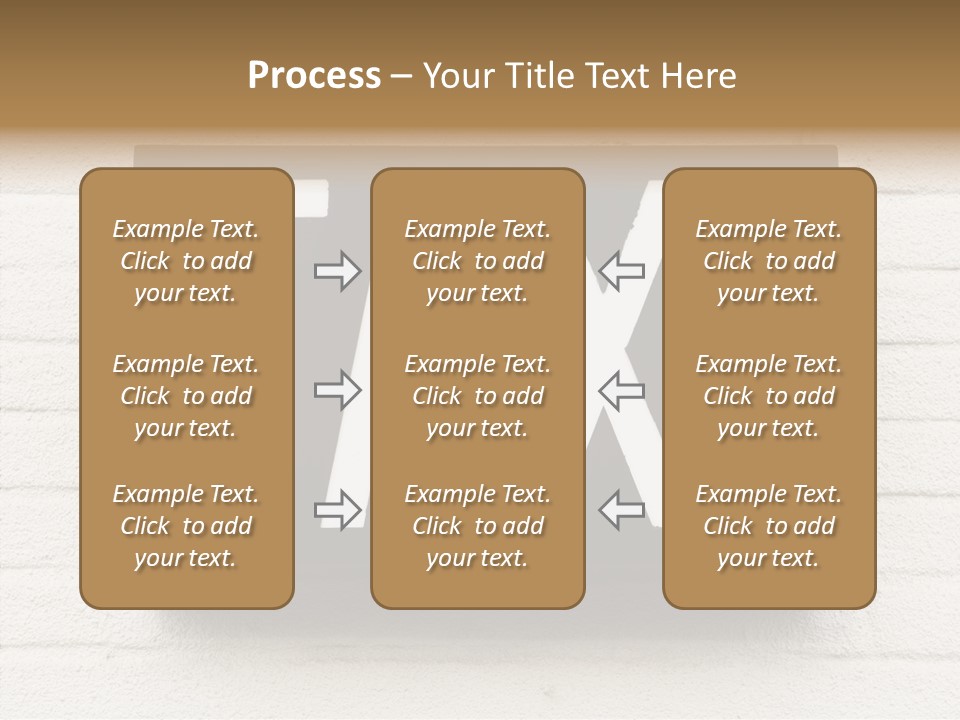 Process – Your Title Text Here

Example Text. Click to add your text.

Example Text. Click to add your text.

Example Text. Click to add your text.

Example Text. Click to add your text.

Example Text. Click to add your text.

Example Text. Click to add your text.

Example Text. Click to add your text.

Example Text. Click to add your text.

Example Text. Click to add your text.